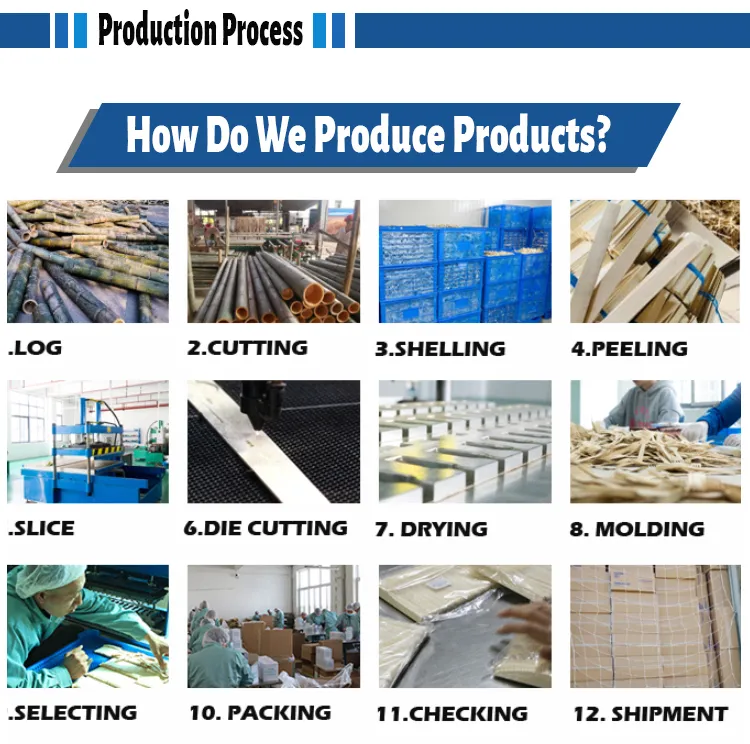 Production Process

How Do We Produce Products?

.LOG

2.CUTTING

3.SHELLING

4.PEELING

.SLICE

6.DIE CUTTING

7. DRYING

8. MOLDING

.SELECTING

10. PACKING

11.CHECKING

12. SHIPMENT